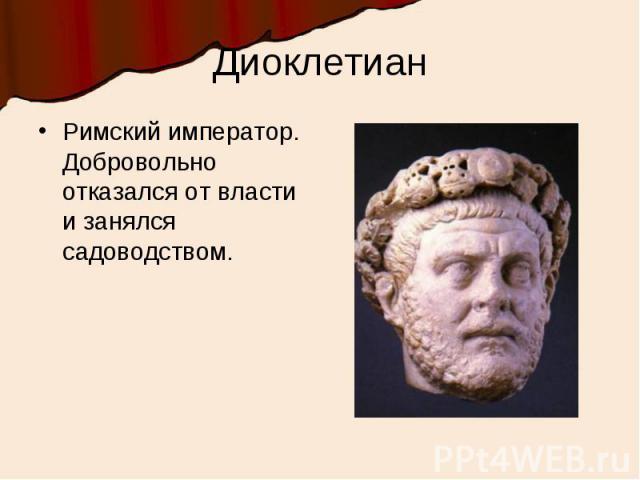 Диоклетиан

• Римский император. Добровольно отказался от власти и занялся садоводством.

PPt4WEB.ru